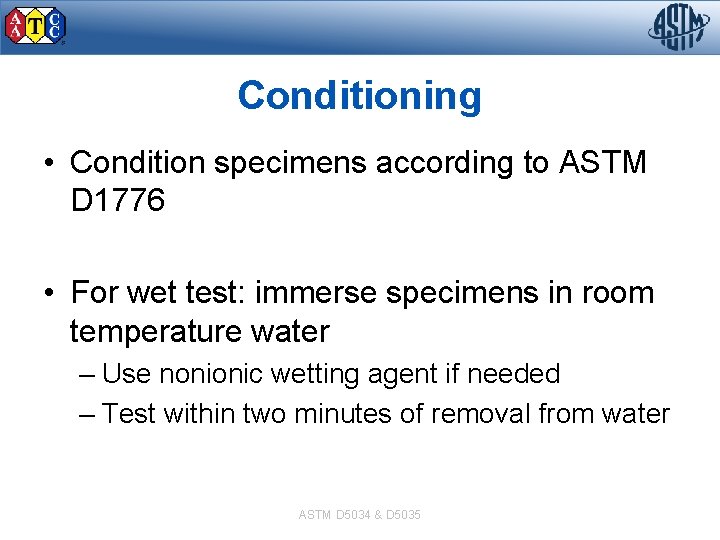 AATCC

ASTM

Conditioning

• Condition specimens according to ASTM D1776

• For wet test: immerse specimens in room temperature water
– Use nonionic wetting agent if needed
– Test within two minutes of removal from water

ASTM D5034 & D5035